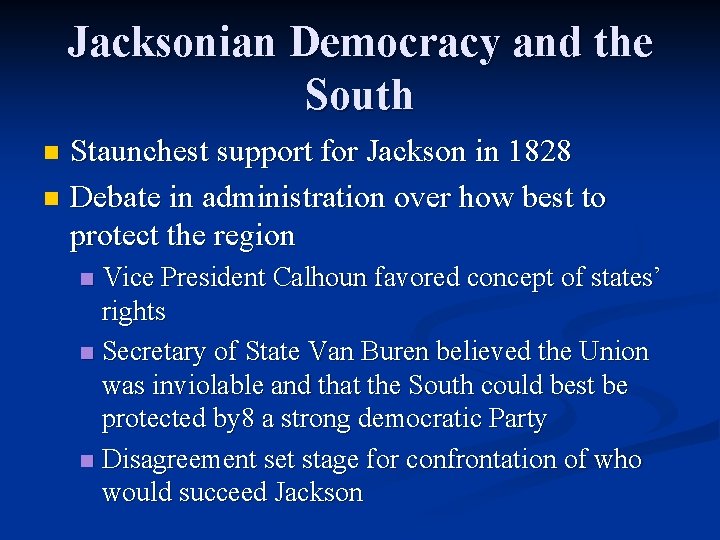 Jacksonian Democracy and the South

Staunchest support for Jackson in 1828

Debate in administration over how best to protect the region

Vice President Calhoun favored concept of states' rights

Secretary of State Van Buren believed the Union was inviolable and that the South could best be protected by8 a strong democratic Party

Disagreement set stage for confrontation of who would succeed Jackson